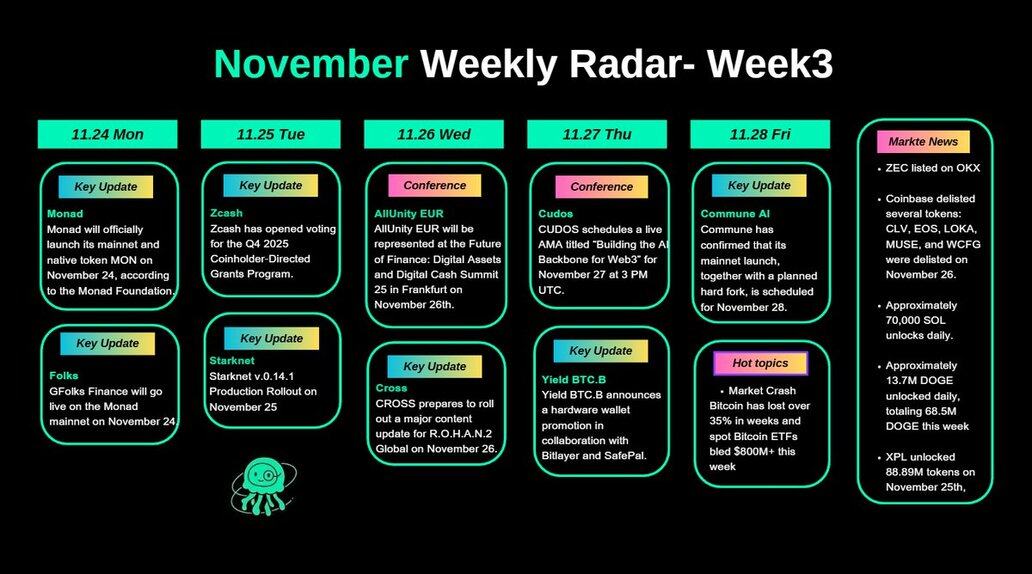 November Weekly Radar- Week3

11.24 Mon

Key Update

Monad
Monad will officially launch its mainnet and native token MON on November 24, according to the Monad Foundation.

Key Update

Folks
GFolks Finance will go live on the Monad mainnet on November 24

11.25 Tue

Key Update

Zcash
Zcash has opened voting for the Q4 2025 Coinholder-Directed Grants Program.

Key Update

Starknet
Starknet v.0.14.1 Production Rollout on November 25

11.26 Wed

Conference

AllUnity EUR
AllUnity EUR will be represented at the Future of Finance: Digital Assets and Digital Cash Summit 25 in Frankfurt on November 26th.

Key Update

Cross
CROSS prepares to roll out a major content update for R.O.H.A.N.2 Global on November 26.

11.27 Thu

Conference

Cudos
CUDOS schedules a live AMA titled "Building the AI Backbone for Web3" for November 27 at 3 PM UTC.

Key Update

Yield BTC.B
Yield BTC.B announces a hardware wallet promotion in collaboration with Bitlayer and SafePal.

11.28 Fri

Key Update

Commune AI
Commune has confirmed that its mainnet launch, together with a planned hard fork, is scheduled for November 28.

Hot topics

• Market Crash Bitcoin has lost over 35% in weeks and spot Bitcoin ETFs bled $800M+ this week

Markte News

• ZEC listed on OKX

• Coinbase delisted several tokens: CLV, EOS, LOKA, MUSE, and WCFG were delisted on November 26.

• Approximately 70,000 SOL unlocks daily.

• Approximately 13.7M DOGE unlocked daily, totaling 68.5M DOGE this week

• XPL unlocked 88.89M tokens on November 25th,